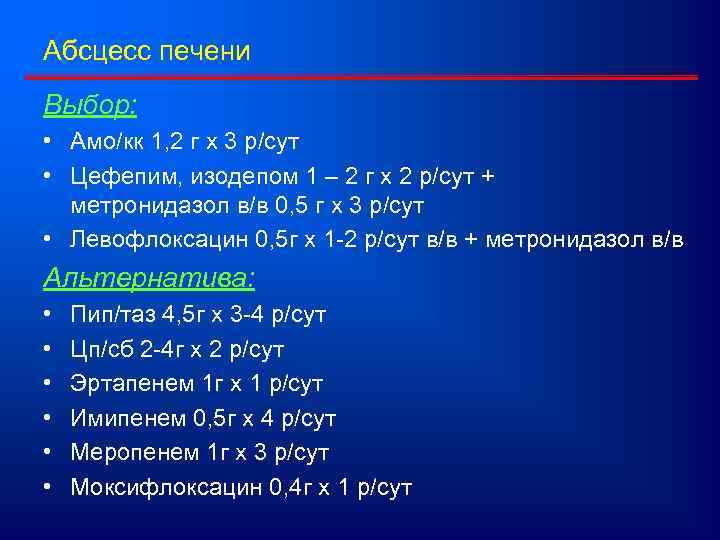 Абсцесс печени

Выбор:

• Амо/кк 1,2 г х 3 р/сут
• Цефепим, изодепом 1 – 2 г х 2 р/сут + метронидазол в/в 0,5 г х 3 р/сут
• Левофлоксацин 0,5г х 1-2 р/сут в/в + метронидазол в/в

Альтернатива:

• Пип/таз 4,5г х 3-4 р/сут
• Цп/сб 2-4г х 2 р/сут
• Эртапенем 1г х 1 р/сут
• Имипенем 0,5г х 4 р/сут
• Меропенем 1г х 3 р/сут
• Моксифлоксацин 0,4г х 1 р/сут